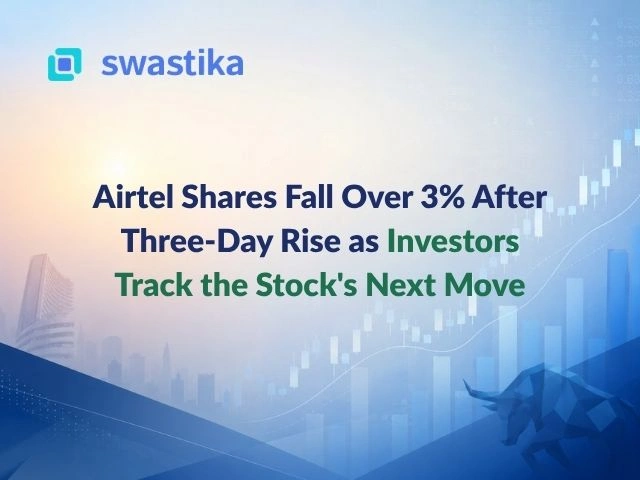 swastika

Airtel Shares Fall Over 3% After Three-Day Rise as Investors Track the Stock's Next Move